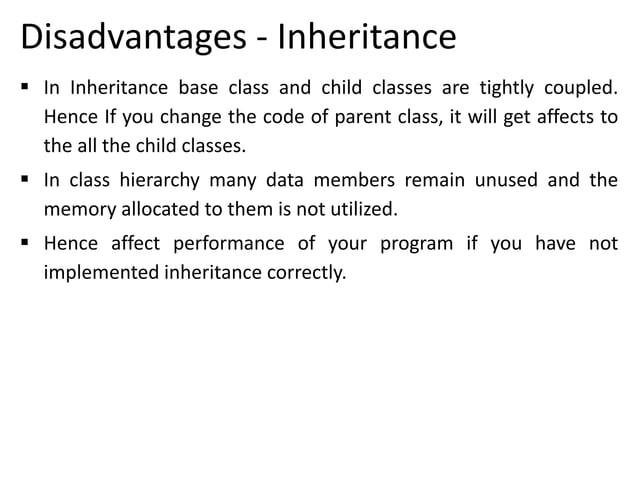 Disadvantages - Inheritance

▪ In Inheritance base class and child classes are tightly coupled. Hence If you change the code of parent class, it will get affects to the all the child classes.

▪ In class hierarchy many data members remain unused and the memory allocated to them is not utilized.

▪ Hence affect performance of your program if you have not implemented inheritance correctly.